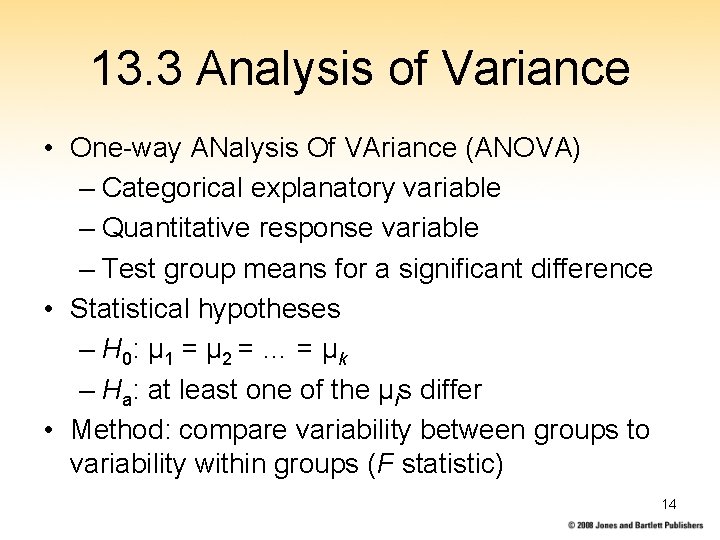 13.3 Analysis of Variance

• One-way ANalysis Of VAriance (ANOVA)
– Categorical explanatory variable
– Quantitative response variable
– Test group means for a significant difference

• Statistical hypotheses
– $H_0$: $\mu_1 = \mu_2 = \ldots = \mu_k$
– $H_a$: at least one of the $\mu_i$s differ

• Method: compare variability between groups to variability within groups ($F$ statistic)

14

© 2008 Jones and Bartlett Publishers